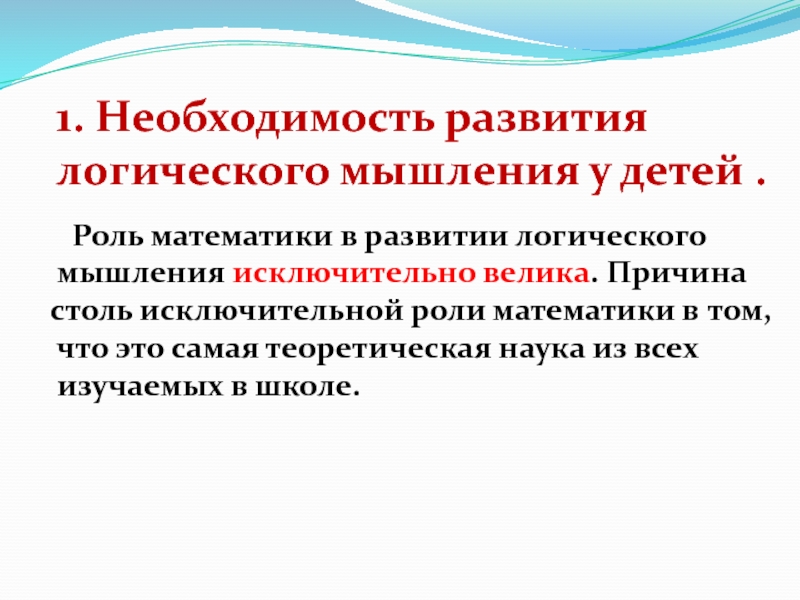 1. Необходимость развития логического мышления у детей .

Роль математики в развитии логического мышления исключительно велика. Причина столь исключительной роли математики в том, что это самая теоретическая наука из всех изучаемых в школе.